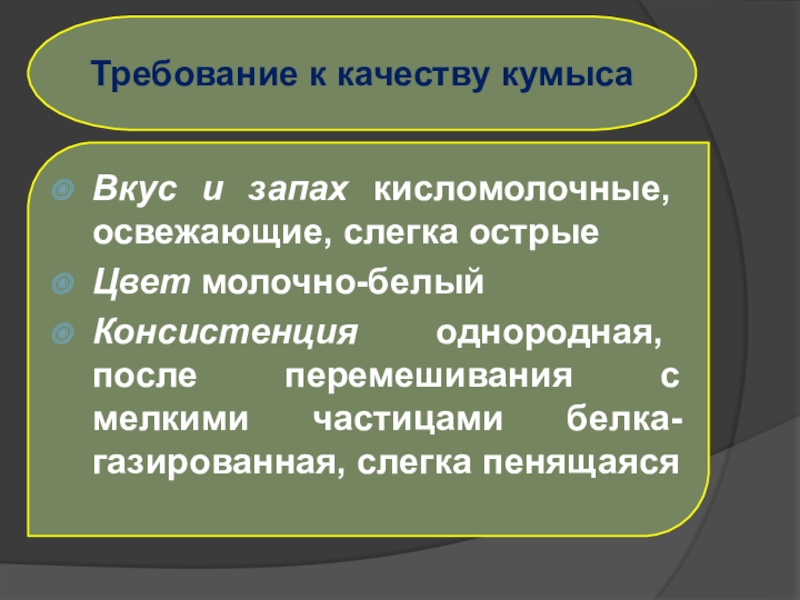 Требование к качеству кумыса

Вкус и запах кисломолочные, освежающие, слегка острые

Цвет молочно-белый

Консистенция однородная, после перемешивания с мелкими частицами белка-газированная, слегка пенящаяся